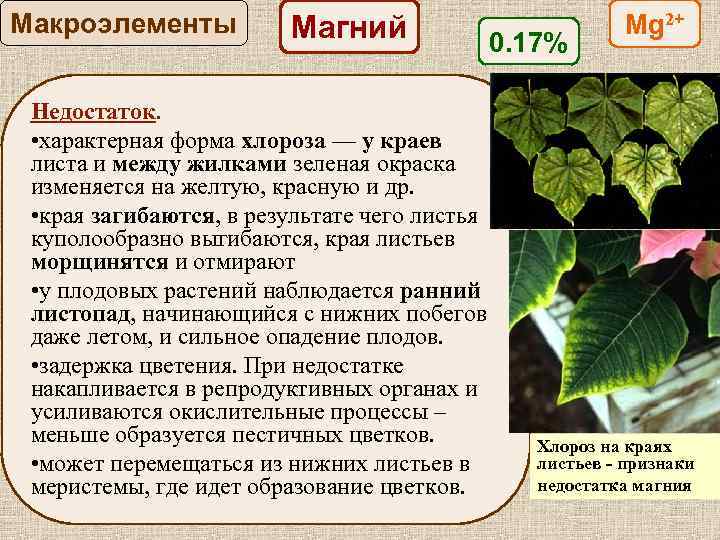 Макроэлементы

Магний

0.17%

$Mg^{2+}$

Недостаток.

•характерная форма хлороза — у краев листа и между жилками зеленая окраска изменяется на желтую, красную и др.

•края загибаются, в результате чего листья куполообразно выгибаются, края листьев морщинятся и отмирают

•у плодовых растений наблюдается ранний листопад, начинающийся с нижних побегов даже летом, и сильное опадение плодов.

•задержка цветения. При недостатке накапливается в репродуктивных органах и усиливаются окислительные процессы – меньше образуется пестичных цветков.

•может перемещаться из нижних листьев в меристемы, где идет образование цветков.

Хлороз на краях листьев - признаки недостатка магния